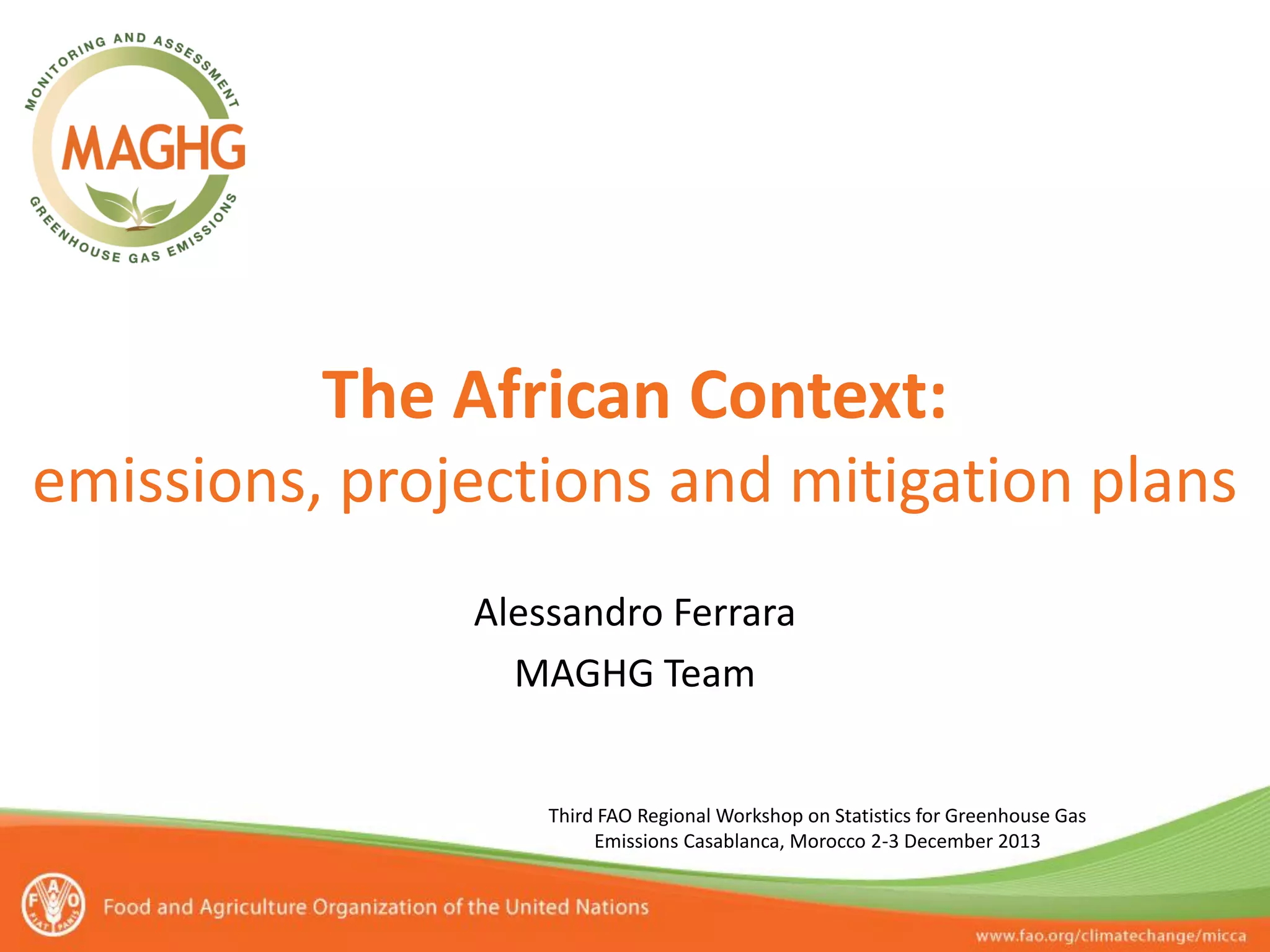 MONITORING AND ASSESSMENT
MAGHG
GREENHOUSE GAS EMISSIONS

The African Context:
emissions, projections and mitigation plans

Alessandro Ferrara
MAGHG Team

Third FAO Regional Workshop on Statistics for Greenhouse Gas Emissions Casablanca, Morocco 2-3 December 2013

FAO FIAT PANIS
Food and Agriculture Organization of the United Nations

www.fao.org/climatechange/micca